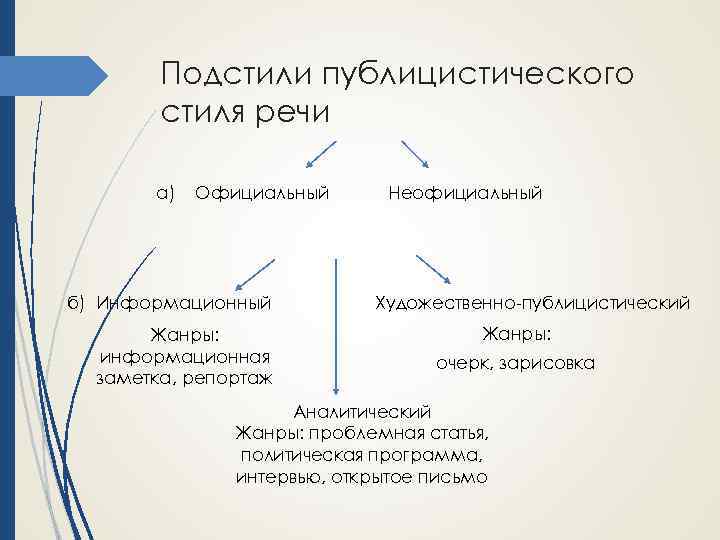 Подстили публицистического стиля речи

а) Официальный

Неофициальный

б) Информационный

Жанры: информационная заметка, репортаж

Художественно-публицистический

Жанры: очерк, зарисовка

Аналитический
Жанры: проблемная статья, политическая программа, интервью, открытое письмо